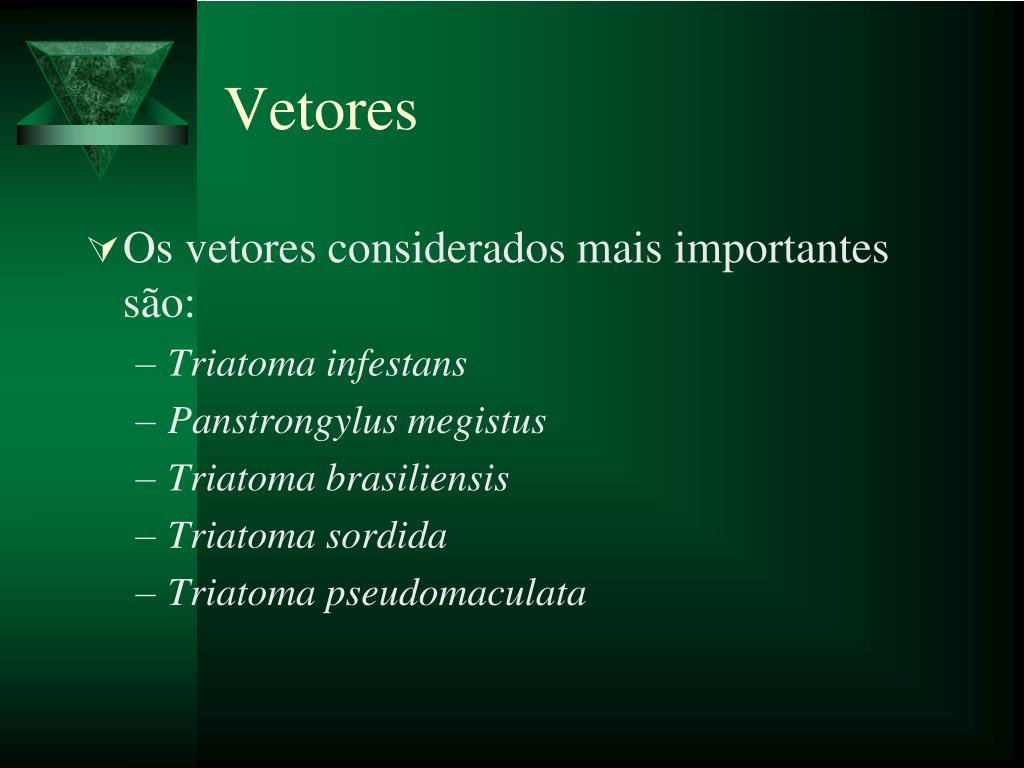 Vetores

Os vetores considerados mais importantes são:
– Triatoma infestans
– Panstrongylus megistus
– Triatoma brasiliensis
– Triatoma sordida
– Triatoma pseudomaculata